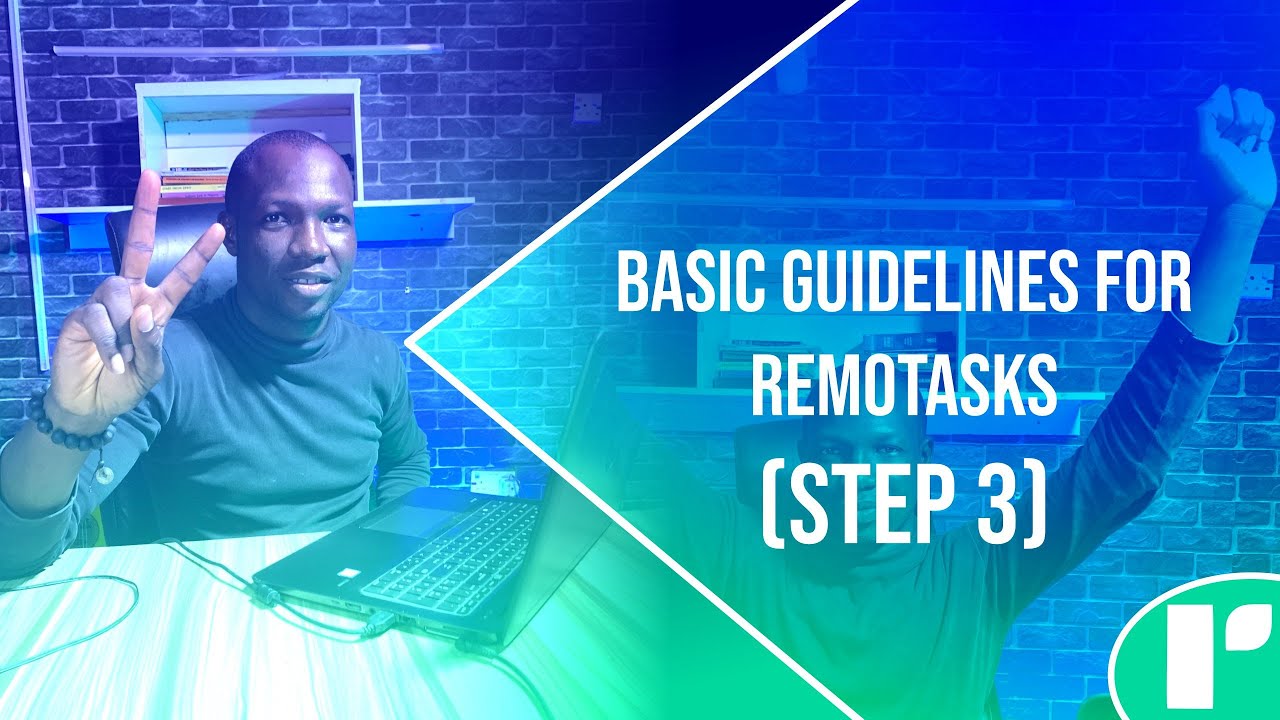 BASIC GUIDELINES FOR REMOTASKS
(STEP 3)